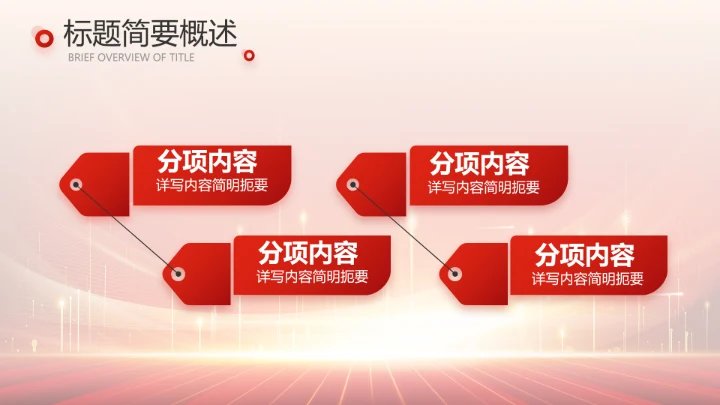 标题简要概述
BRIEF OVERVIEW OF TITLE

分项内容
详写内容简明扼要

分项内容
详写内容简明扼要

分项内容
详写内容简明扼要

分项内容
详写内容简明扼要